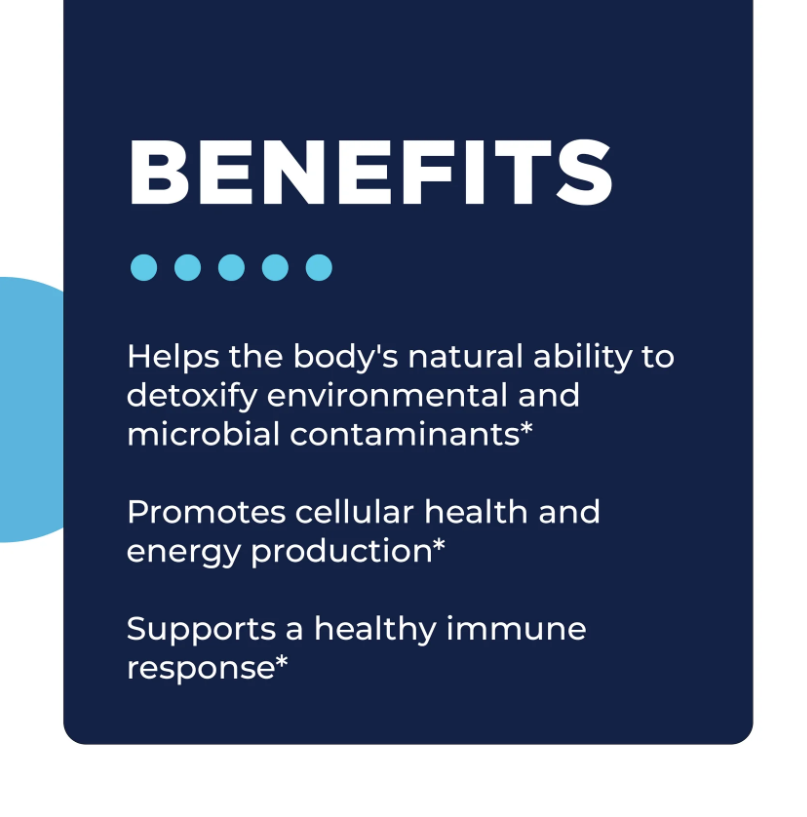 BENEFITS

Helps the body's natural ability to detoxify environmental and microbial contaminants*

Promotes cellular health and energy production*

Supports a healthy immune response*